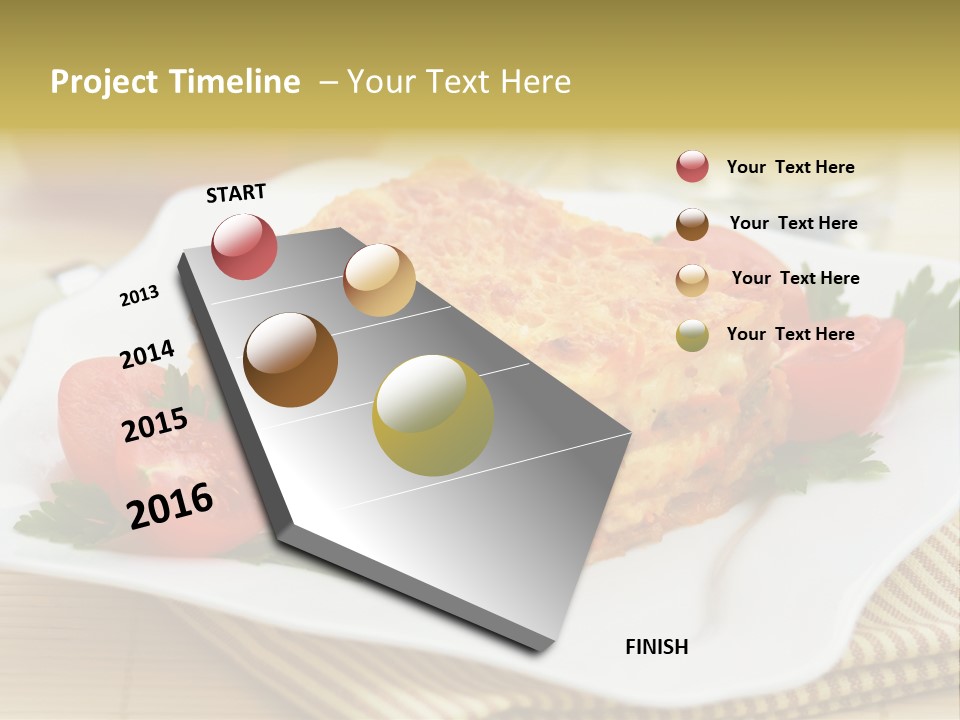 Project Timeline – Your Text Here

START

2013

2014

2015

2016

FINISH

Your Text Here

Your Text Here

Your Text Here

Your Text Here